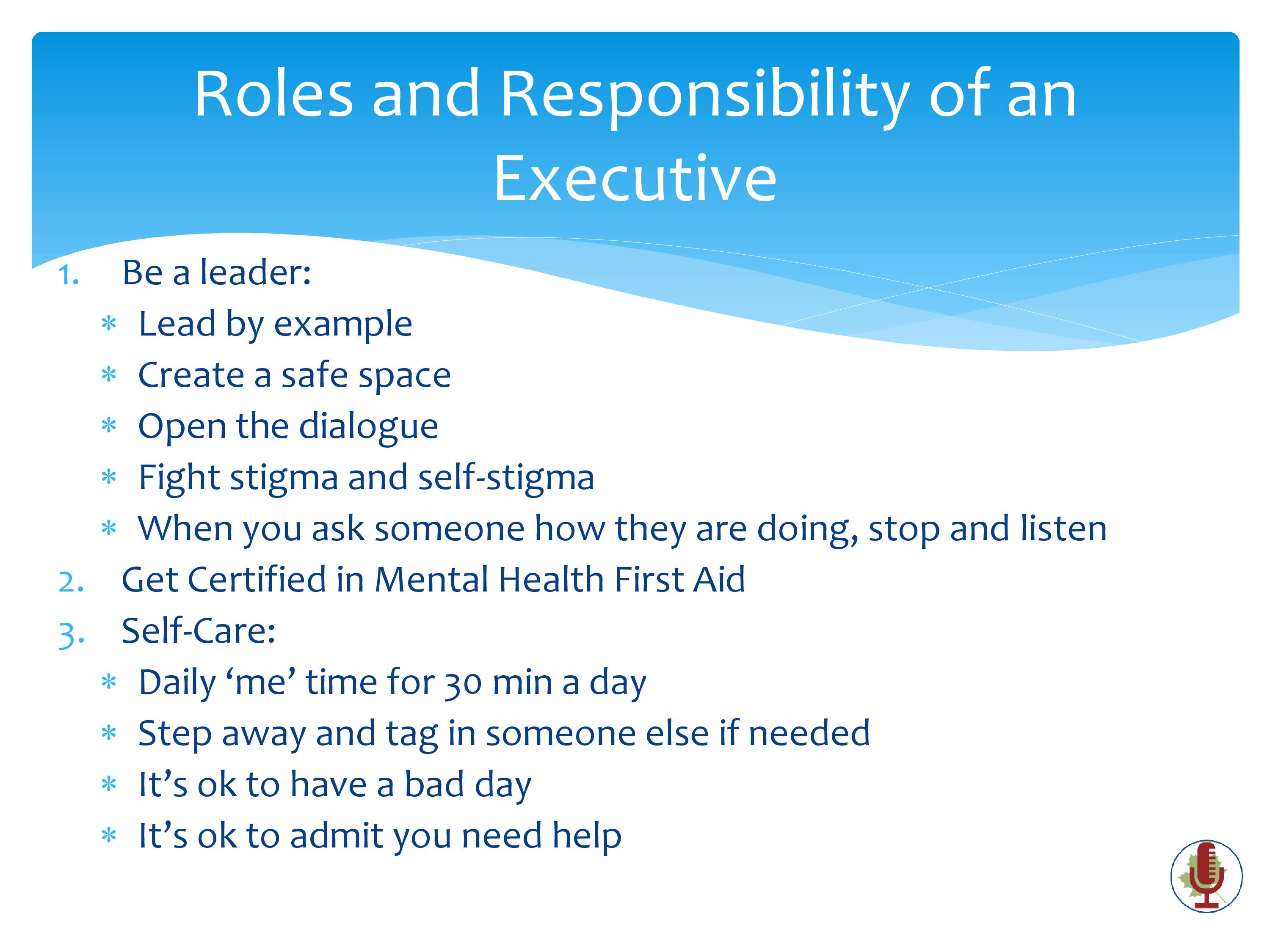 Roles and Responsibility of an Executive

1. Be a leader:
* Lead by example
* Create a safe space
* Open the dialogue
* Fight stigma and self-stigma
* When you ask someone how they are doing, stop and listen
2. Get Certified in Mental Health First Aid
3. Self-Care:
* Daily ‘me’ time for 30 min a day
* Step away and tag in someone else if needed
* It’s ok to have a bad day
* It’s ok to admit you need help